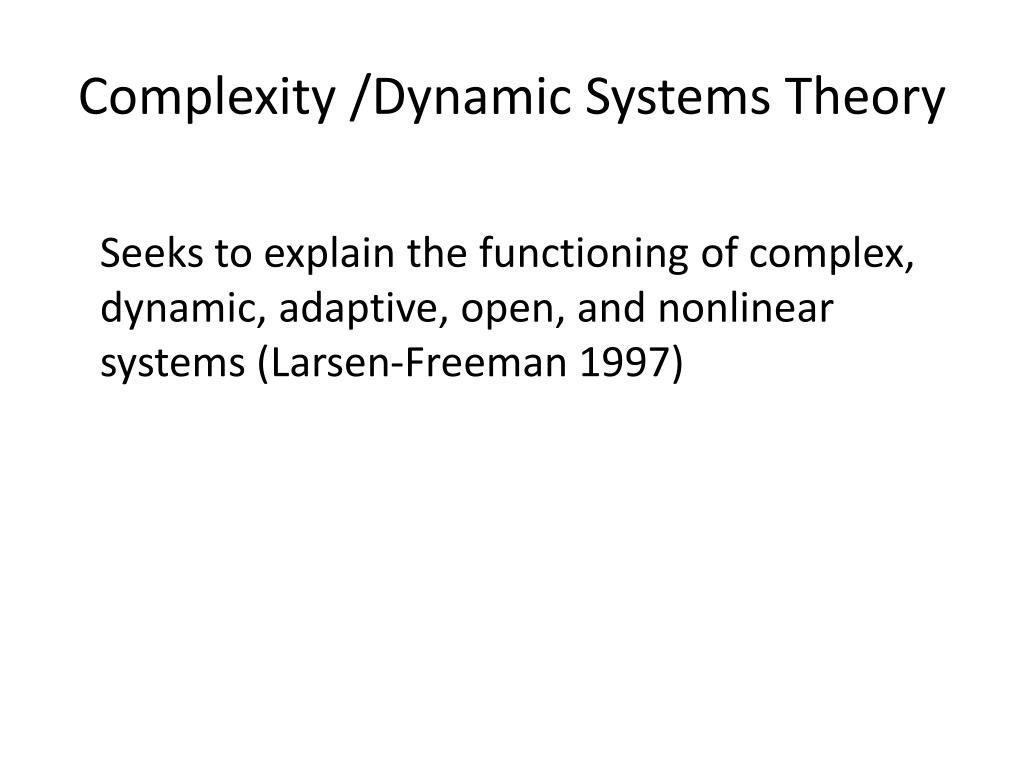 Complexity /Dynamic Systems Theory

Seeks to explain the functioning of complex, dynamic, adaptive, open, and nonlinear systems (Larsen-Freeman 1997)